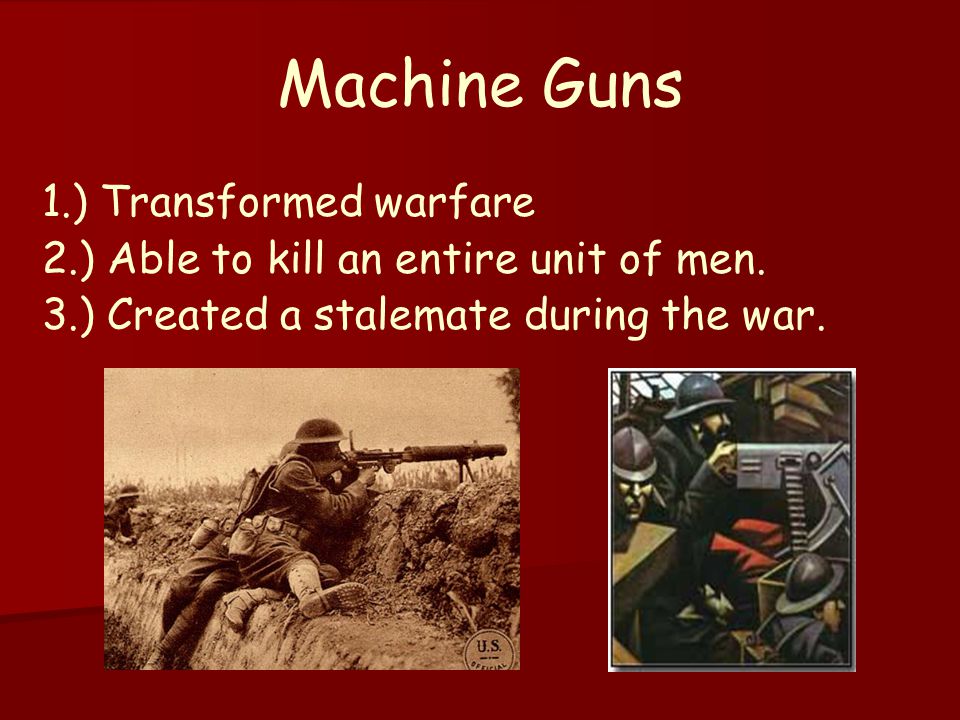 Machine Guns

1.) Transformed warfare
2.) Able to kill an entire unit of men.
3.) Created a stalemate during the war.

U.S. OFFICIAL